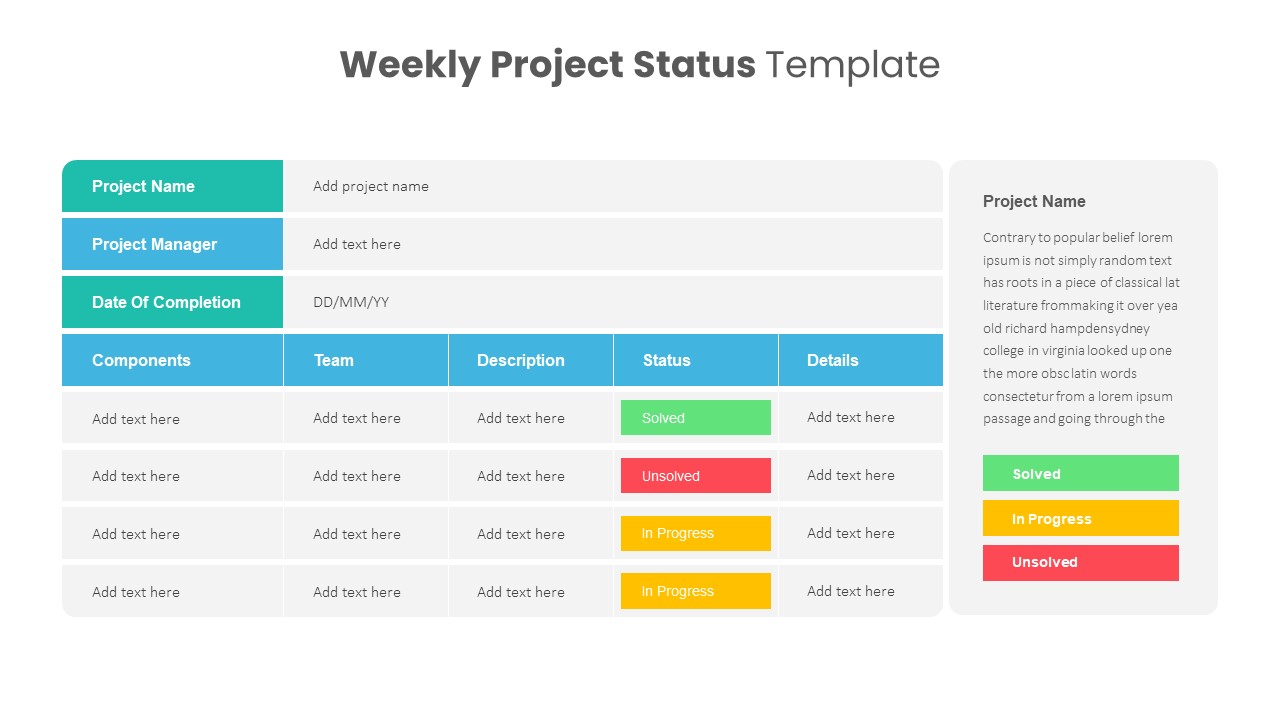 Weekly Project Status Template

| Project Name | Add project name |
|---|---|
| Project Manager | Add text here |
| Date Of Completion | DD/MM/YY |

| Components | Team | Description | Status | Details |
|---|---|---|---|---|
| Add text here | Add text here | Add text here | Solved | Add text here |
| Add text here | Add text here | Add text here | Unsolved | Add text here |
| Add text here | Add text here | Add text here | In Progress | Add text here |
| Add text here | Add text here | Add text here | In Progress | Add text here |

Project Name

Contrary to popular belief lorem ipsum is not simply random text has roots in a piece of classical lat literature frommaking it over yea old richard hampdensydney college in virginia looked up one the more obsc latin words consectetur from a lorem ipsum passage and going through the

Solved

In Progress

Unsolved